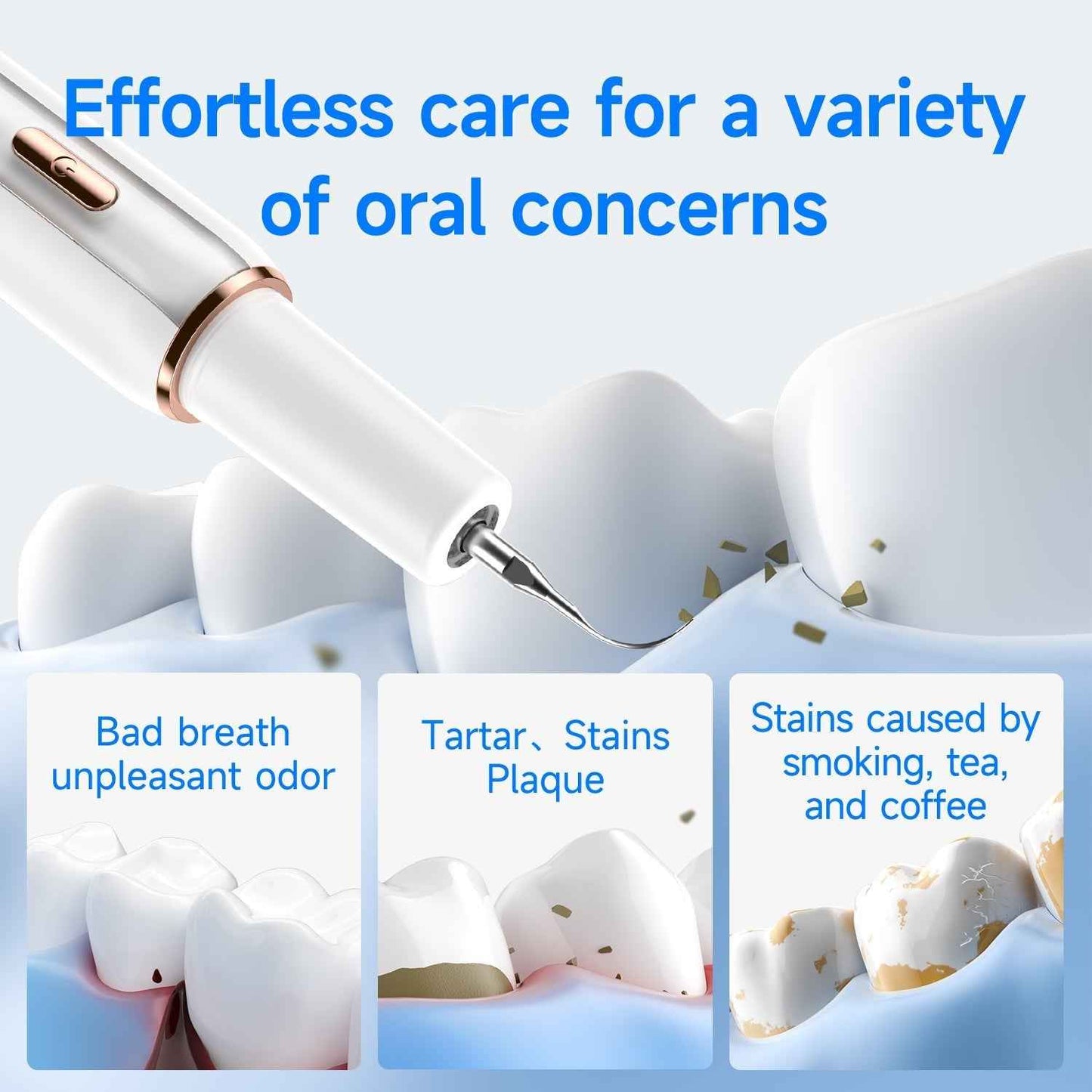 Effortless care for a variety of oral concerns

Bad breath
unpleasant odor

Tartar、Stains
Plaque

Stains caused by smoking, tea, and coffee